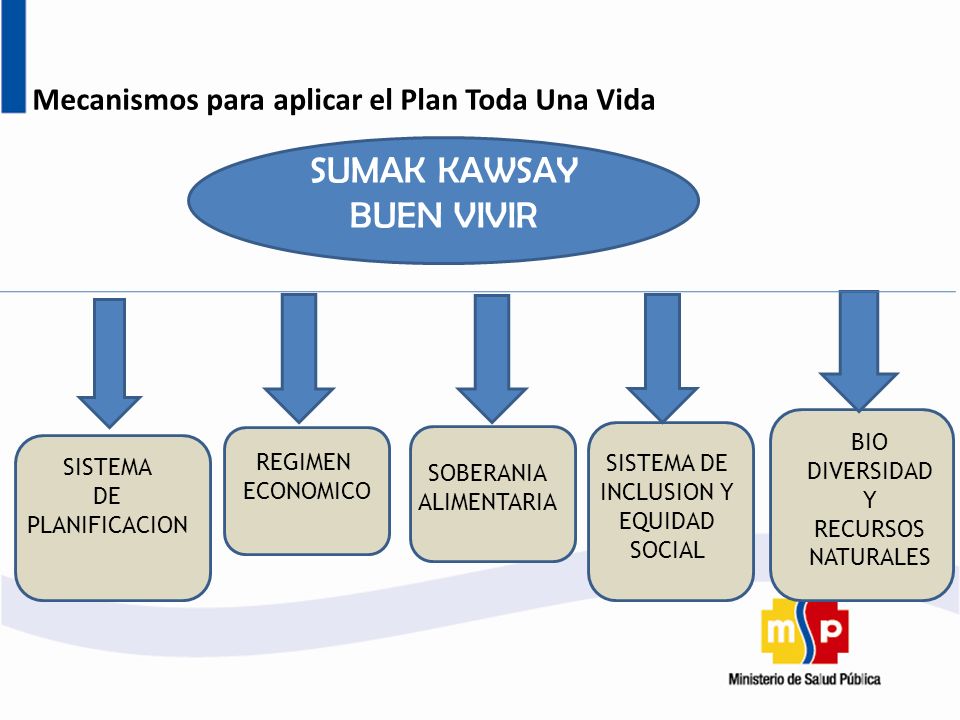 Mecanismos para aplicar el Plan Toda Una Vida

SUMAK KAWSAY
BUEN VIVIR

SISTEMA DE PLANIFICACION

REGIMEN ECONOMICO

SOBERANIA ALIMENTARIA

SISTEMA DE INCLUSION Y EQUIDAD SOCIAL

BIO DIVERSIDAD Y RECURSOS NATURALES

msp

Ministerio de Salud Pública